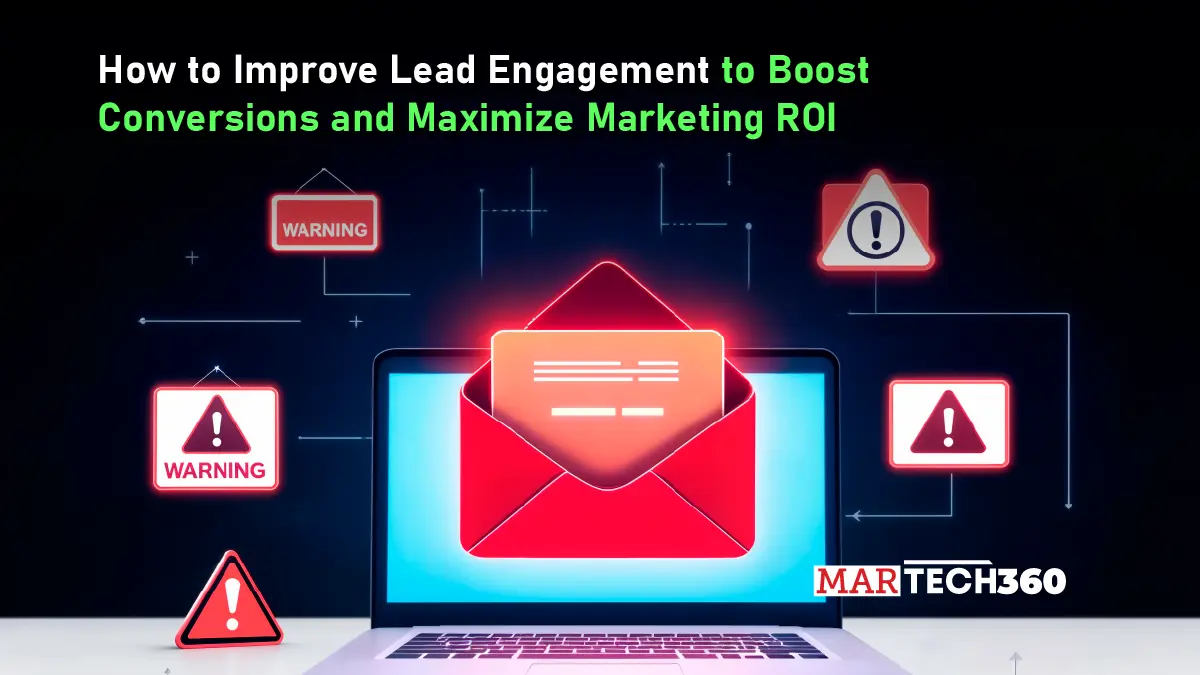 How to Improve Lead Engagement to Boost Conversions and Maximize Marketing ROI

WARNING

WARNING

MARTECH360